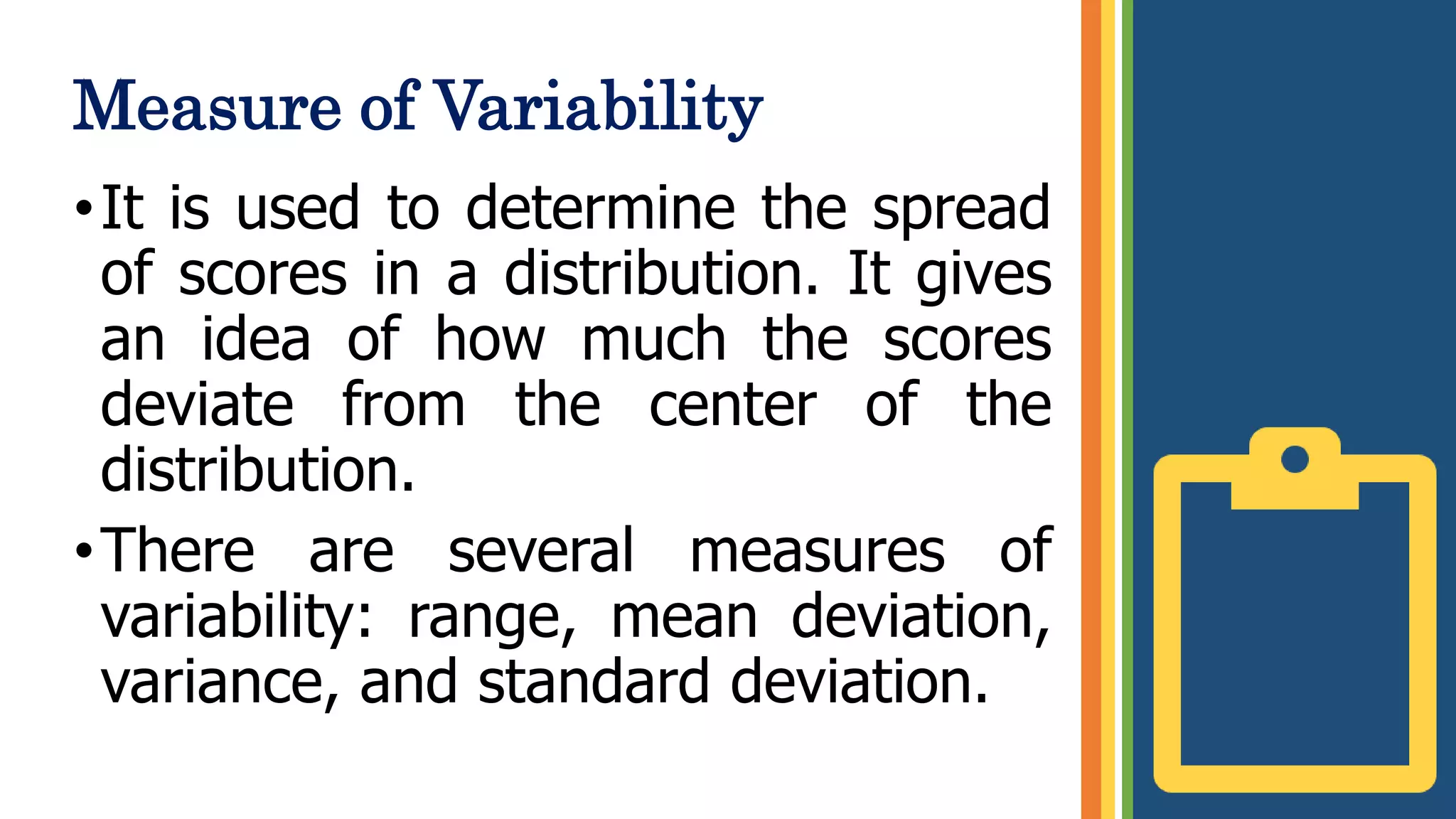 Measure of Variability

• It is used to determine the spread of scores in a distribution. It gives an idea of how much the scores deviate from the center of the distribution.

• There are several measures of variability: range, mean deviation, variance, and standard deviation.